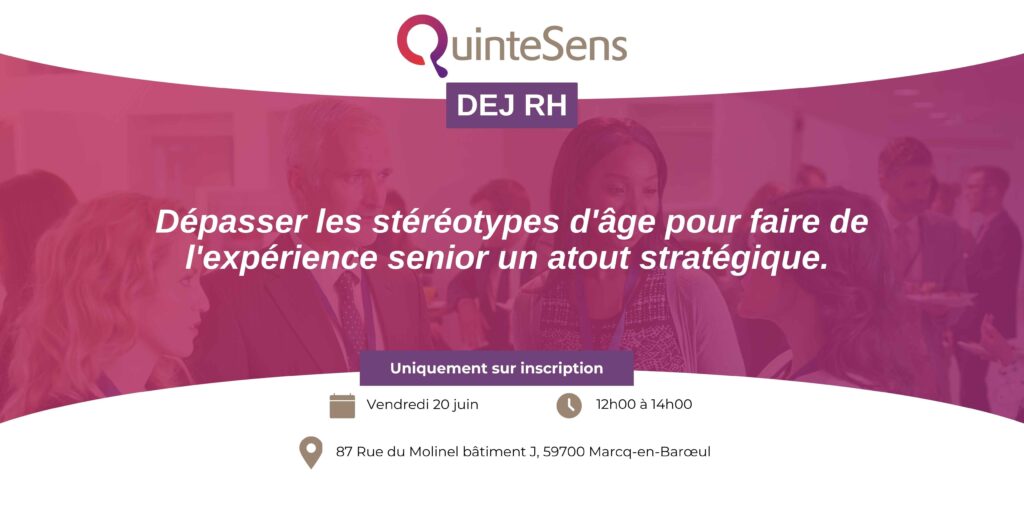 QuinteSens

DEJ RH

Dépasser les stéréotypes d'âge pour faire de l'expérience senior un atout stratégique.

Uniquement sur inscription

Vendredi 20 juin

12h00 à 14h00

87 Rue du Molinel bâtiment J, 59700 Marcq-en-Barœul